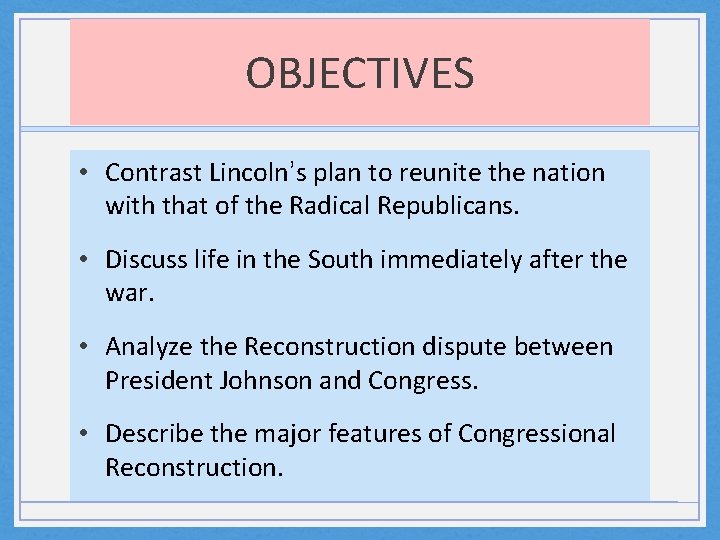 OBJECTIVES

• Contrast Lincoln's plan to reunite the nation with that of the Radical Republicans.

• Discuss life in the South immediately after the war.

• Analyze the Reconstruction dispute between President Johnson and Congress.

• Describe the major features of Congressional Reconstruction.